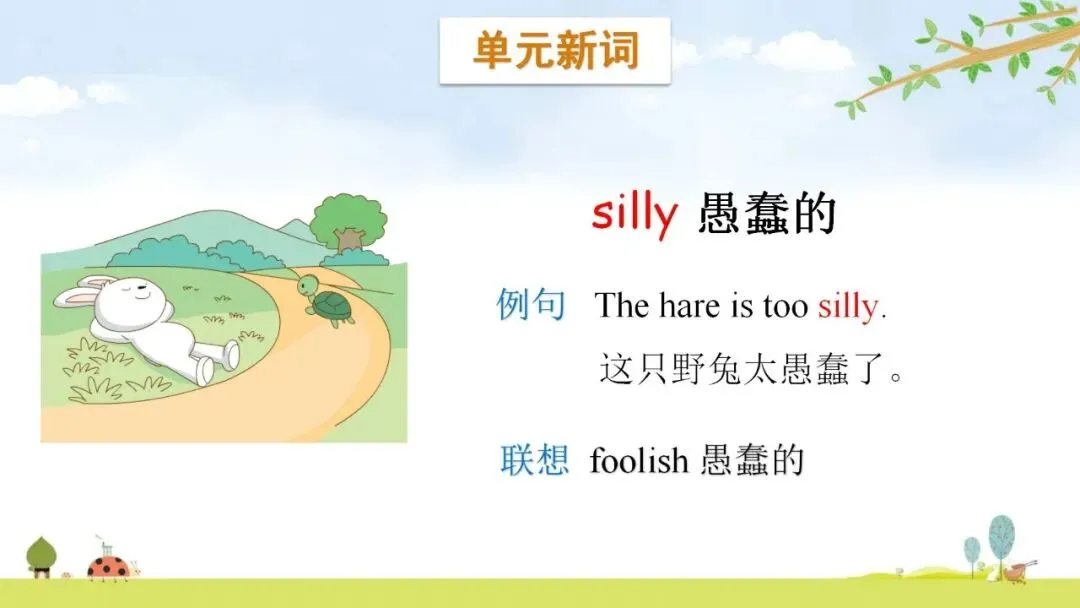 单元新词

silly 愚蠢的

例句 The hare is too silly.
这只野兔太愚蠢了。

联想 foolish 愚蠢的